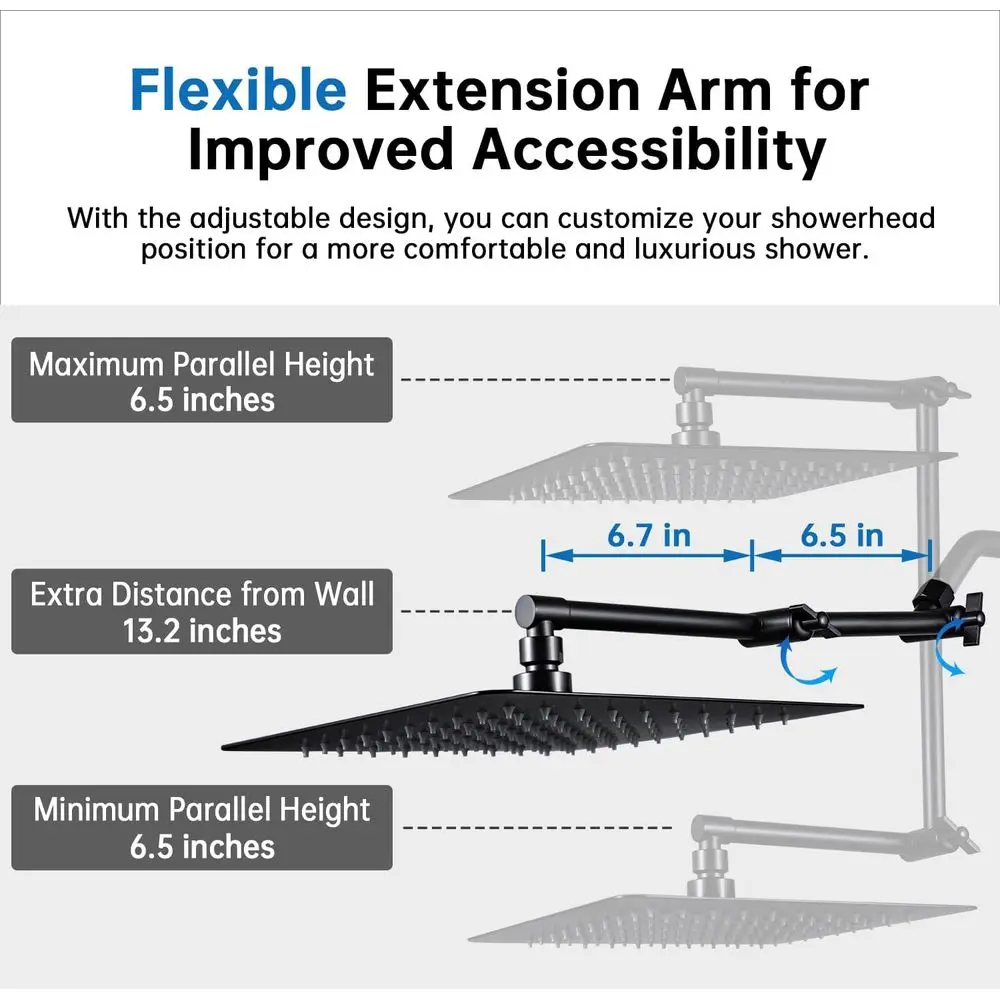 Flexible Extension Arm for Improved Accessibility

With the adjustable design, you can customize your showerhead position for a more comfortable and luxurious shower.

Maximum Parallel Height
6.5 inches

6.7 in

6.5 in

Extra Distance from Wall
13.2 inches

Minimum Parallel Height
6.5 inches